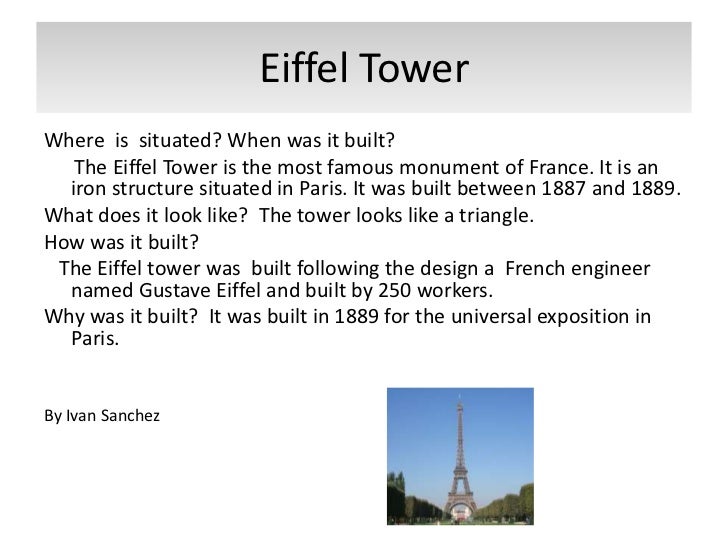 Eiffel Tower

Where is situated? When was it built?

The Eiffel Tower is the most famous monument of France. It is an iron structure situated in Paris. It was built between 1887 and 1889.

What does it look like? The tower looks like a triangle.

How was it built?

The Eiffel tower was built following the design a French engineer named Gustave Eiffel and built by 250 workers.

Why was it built? It was built in 1889 for the universal exposition in Paris.

By Ivan Sanchez